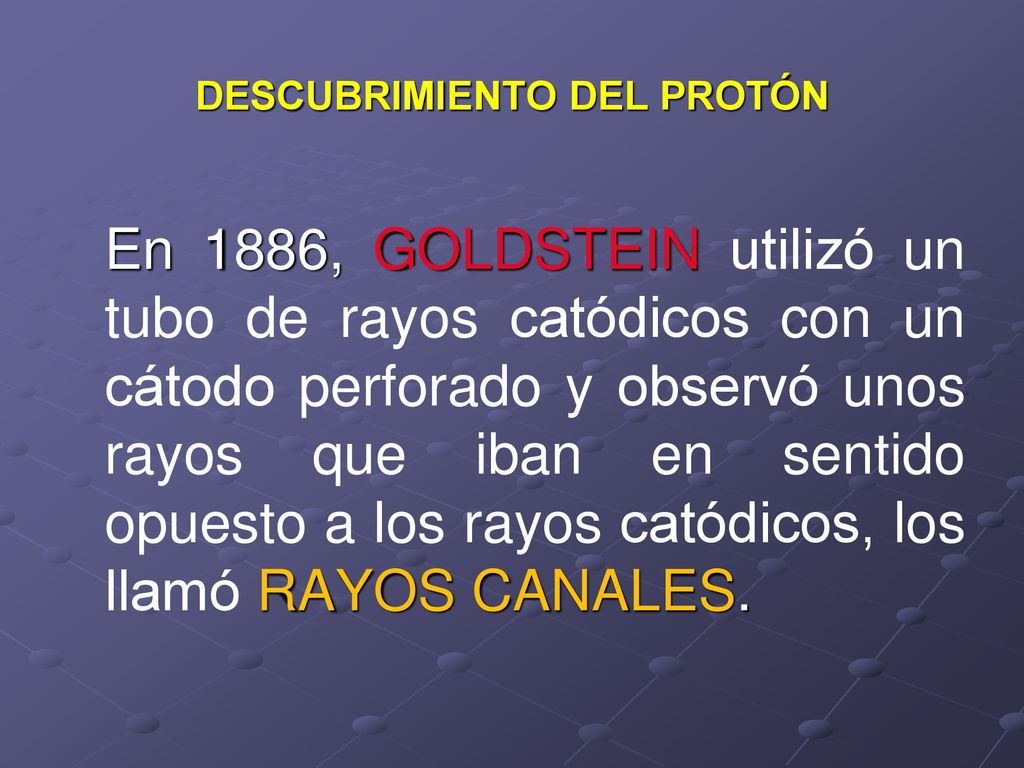 DESCUBRIMIENTO DEL PROTÓN

En 1886, GOLDSTEIN utilizó un tubo de rayos catódicos con un cátodo perforado y observó unos rayos que iban en sentido opuesto a los rayos catódicos, los llamó RAYOS CANALES.